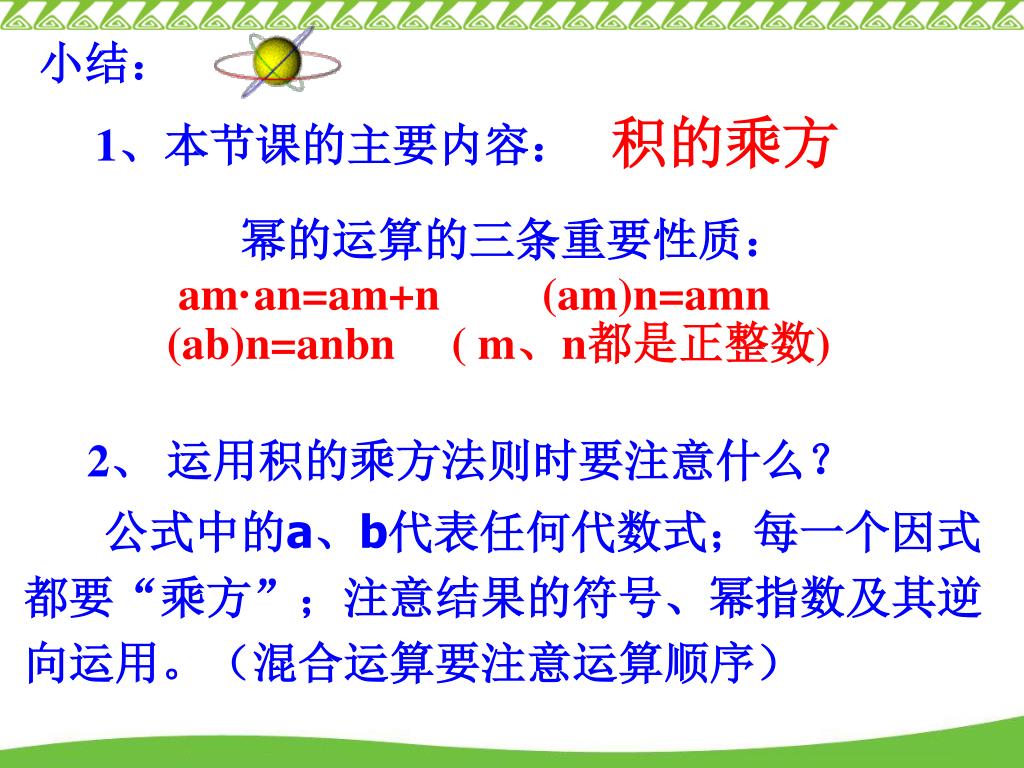 小结：

1、本节课的主要内容：　积的乘方

幂的运算的三条重要性质：

am·an=am+n　　(am)n=amn
(ab)n=anbn　( m、n都是正整数)

2、 运用积的乘方法则时要注意什么？

公式中的a、b代表任何代数式；每一个因式都要“乘方”；注意结果的符号、幂指数及其逆向运用。（混合运算要注意运算顺序）